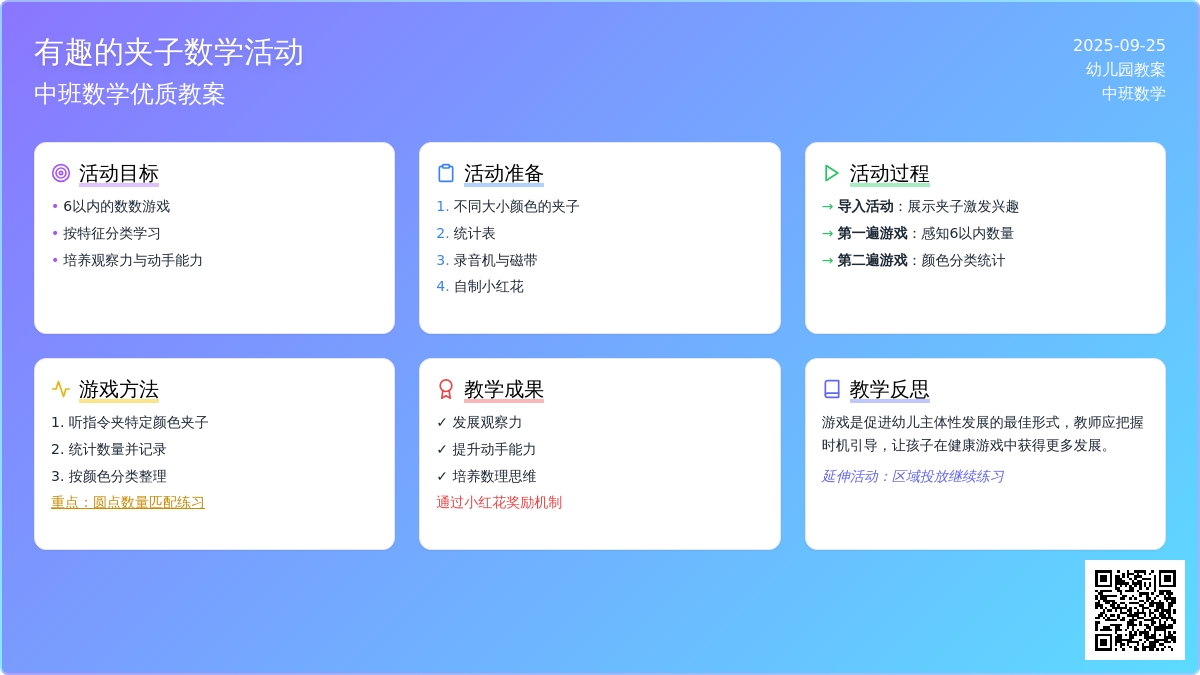 有趣的夹子数学活动
中班数学优质教案

2025-09-25
幼儿园教案
中班数学

活动目标
• 6以内的数数游戏
• 按特征分类学习
• 培养观察力与动手能力

活动准备
1. 不同大小颜色的夹子
2. 统计表
3. 录音机与磁带
4. 自制小红花

活动过程
→ 导入活动：展示夹子激发兴趣
→ 第一遍游戏：感知6以内数量
→ 第二遍游戏：颜色分类统计

游戏方法
1. 听指令夹特定颜色夹子
2. 统计数量并记录
3. 按颜色分类整理
重点：圆点数量匹配练习

教学成果
✓ 发展观察力
✓ 提升动手能力
✓ 培养数理思维
通过小红花奖励机制

教学反思
游戏是促进幼儿主体性发展的最佳形式，教师应把握时机引导，让孩子在健康游戏中获得更多发展。
延伸活动：区域投放继续练习